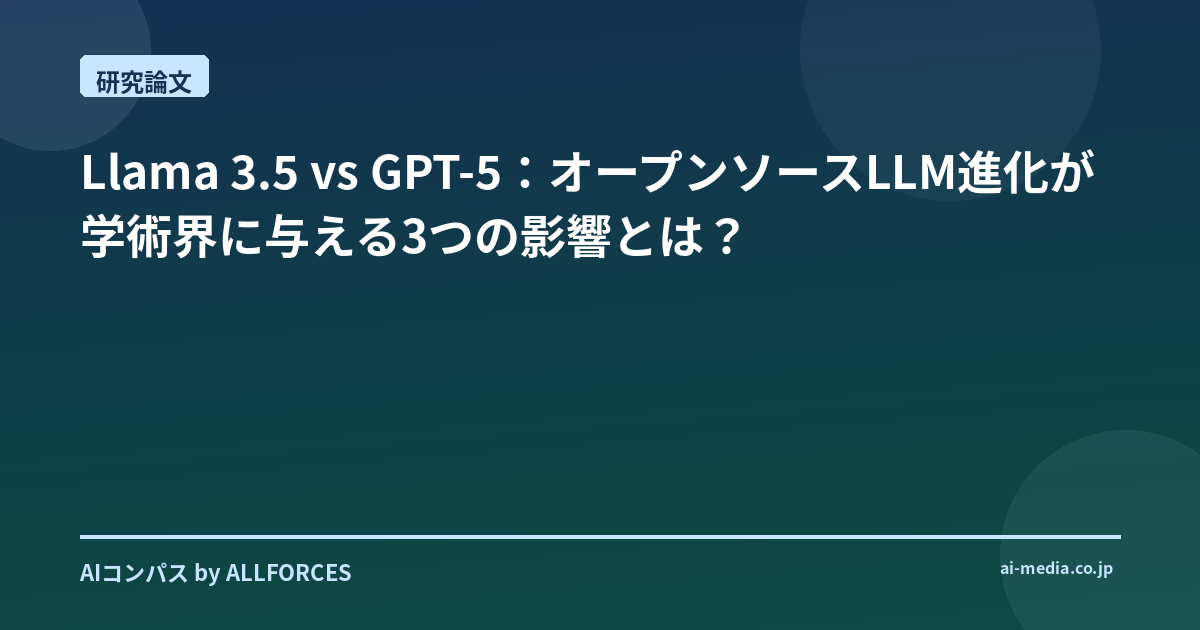 研究論文

Llama 3.5 vs GPT-5：オープンソースLLM進化が学術界に与える3つの影響とは？

AIコンパス by ALLFORCES

ai-media.co.jp